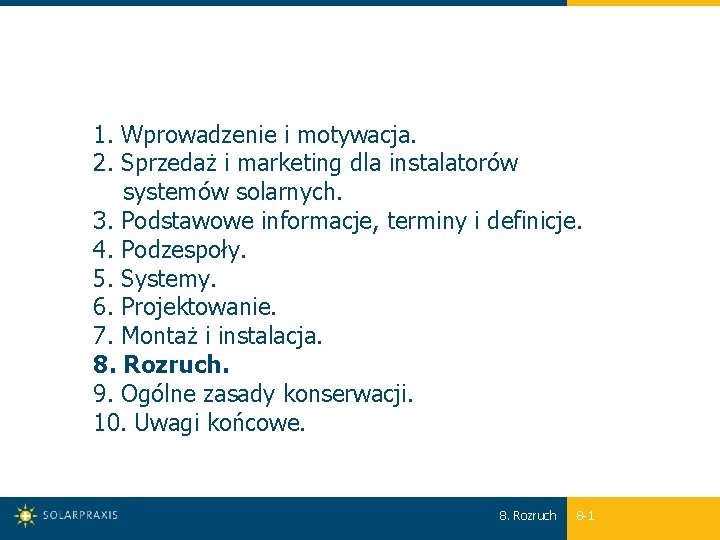 1. Wprowadzenie i motywacja.
2. Sprzedaż i marketing dla instalatorów systemów solarnych.
3. Podstawowe informacje, terminy i definicje.
4. Podzespoły.
5. Systemy.
6. Projektowanie.
7. Montaż i instalacja.
8. Rozruch.
9. Ogólne zasady konserwacji.
10. Uwagi końcowe.

SOLARPRAXIS

8. Rozruch

8-1